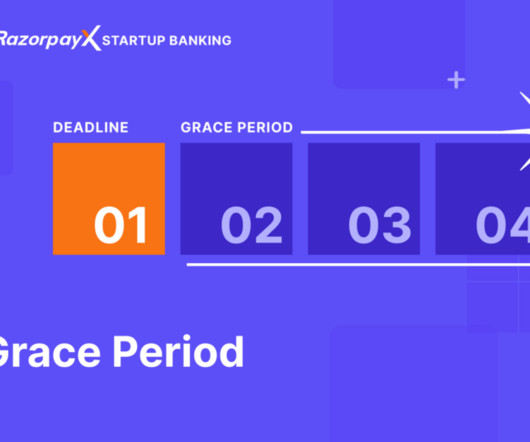 RazorpayX STARTUP BANKING

DEADLINE

GRACE PERIOD

01

02

03

04

Grace Period